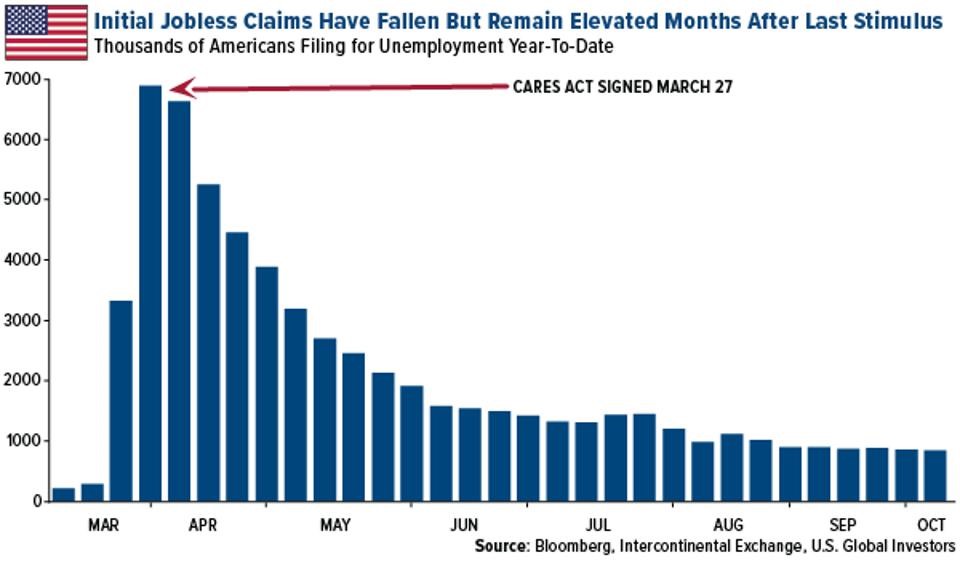 Initial Jobless Claims Have Fallen But Remain Elevated Months After Last Stimulus
Thousands of Americans Filing for Unemployment Year-To-Date

CARES ACT SIGNED MARCH 27

7000
6000
5000
4000
3000
2000
1000
0

MAR
APR
MAY
JUN
JUL
AUG
SEP
OCT

Source: Bloomberg, Intercontinental Exchange, U.S. Global Investors